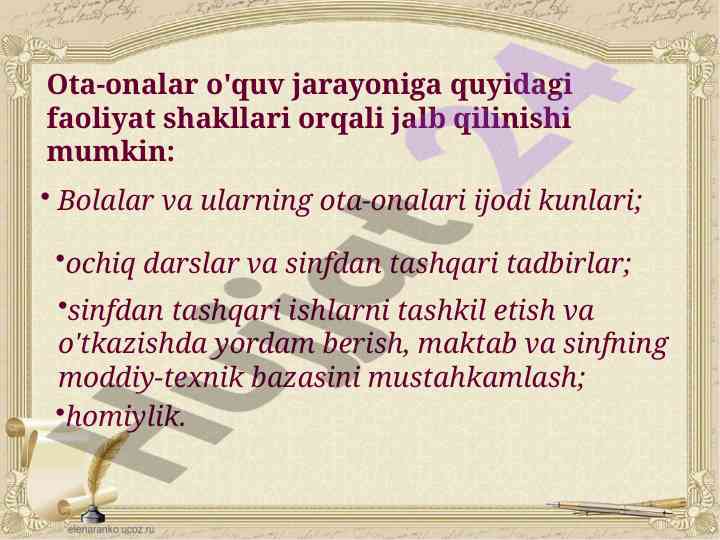 Ota-onalar o'quv jarayoniga quyidagi faoliyat shakllari orqali jalb qilinishi mumkin:

• Bolalar va ularning ota-onalari ijodi kunlari;

•ochiq darslar va sinfdan tashqari tadbirlar;

•sinfdan tashqari ishlarni tashkil etish va o'tkazishda yordam berish, maktab va sinfning moddiy-texnik bazasini mustahkamlash;

•homiylik.

Hujjat 24

elenaranko.ucoz.ru